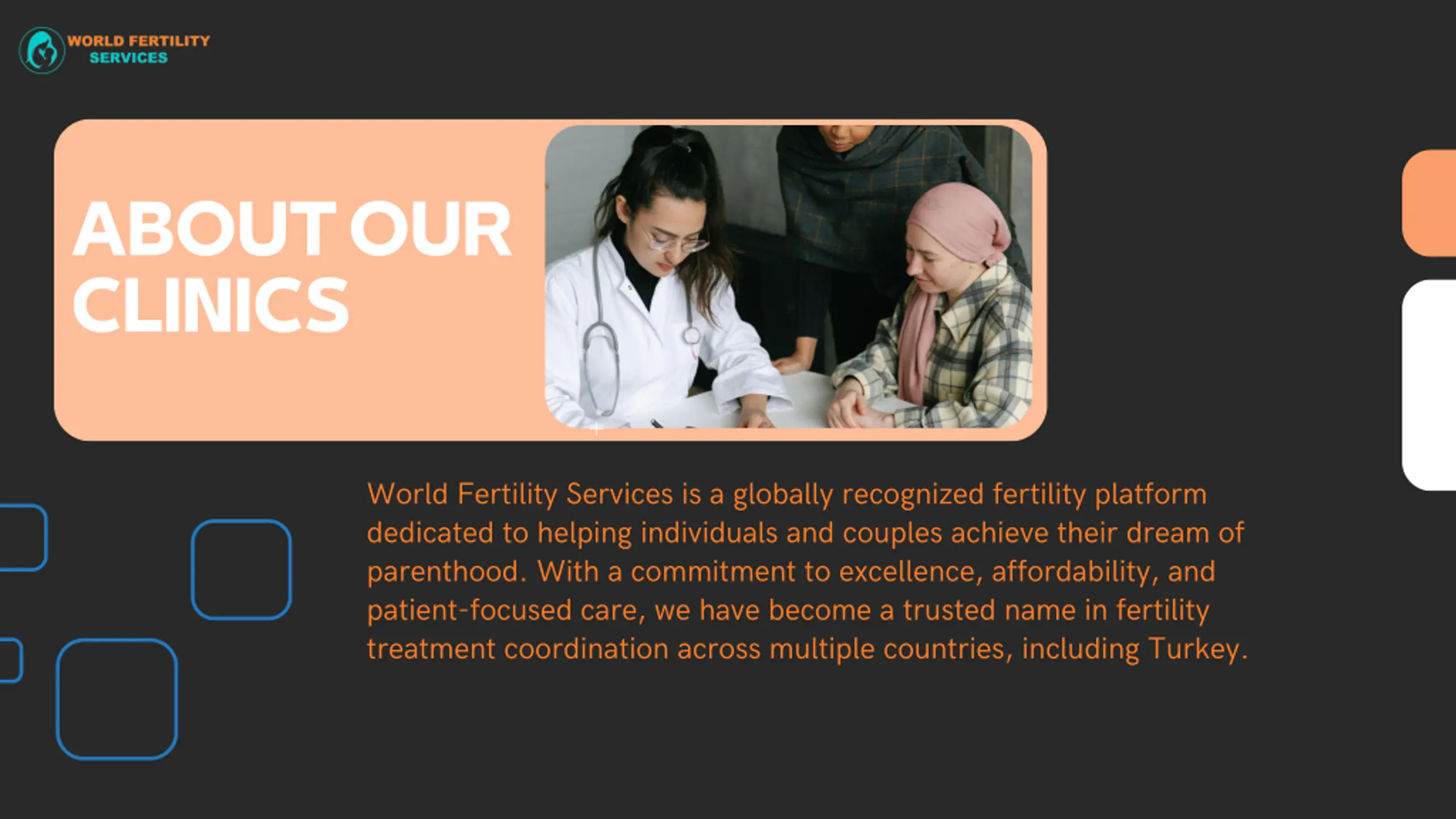 WORLD FERTILITY SERVICES

ABOUT OUR CLINICS

World Fertility Services is a globally recognized fertility platform dedicated to helping individuals and couples achieve their dream of parenthood. With a commitment to excellence, affordability, and patient-focused care, we have become a trusted name in fertility treatment coordination across multiple countries, including Turkey.